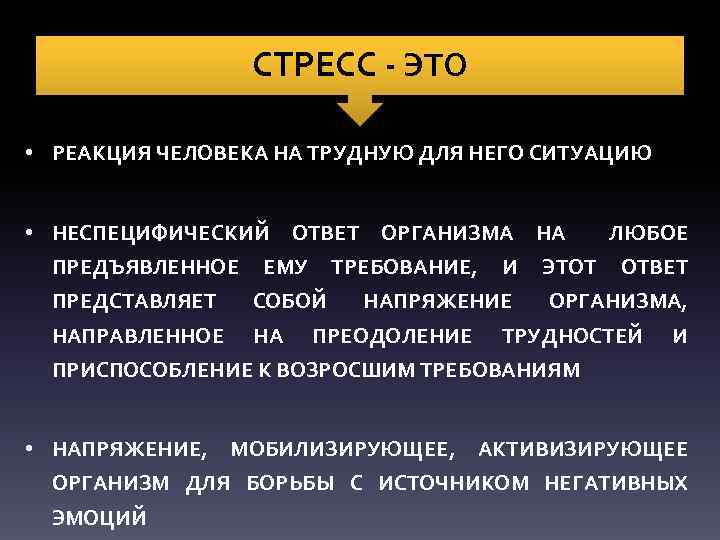 СТРЕСС - ЭТО

• РЕАКЦИЯ ЧЕЛОВЕКА НА ТРУДНУЮ ДЛЯ НЕГО СИТУАЦИЮ

• НЕСПЕЦИФИЧЕСКИЙ ОТВЕТ ОРГАНИЗМА НА ЛЮБОЕ ПРЕДЪЯВЛЕННОЕ ЕМУ ТРЕБОВАНИЕ, И ЭТОТ ОТВЕТ ПРЕДСТАВЛЯЕТ СОБОЙ НАПРЯЖЕНИЕ ОРГАНИЗМА, НАПРАВЛЕННОЕ НА ПРЕОДОЛЕНИЕ ТРУДНОСТЕЙ И ПРИСПОСОБЛЕНИЕ К ВОЗРОСШИМ ТРЕБОВАНИЯМ

• НАПРЯЖЕНИЕ, МОБИЛИЗИРУЮЩЕЕ, АКТИВИЗИРУЮЩЕЕ ОРГАНИЗМ ДЛЯ БОРЬБЫ С ИСТОЧНИКОМ НЕГАТИВНЫХ ЭМОЦИЙ